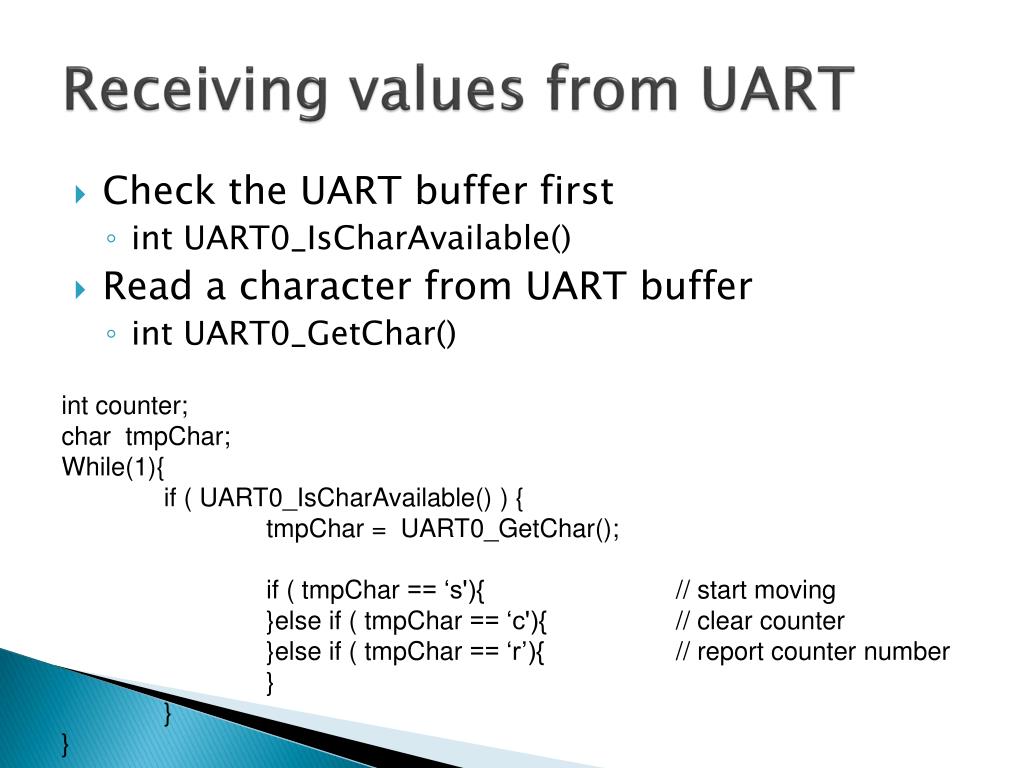 Receiving values from UART

Check the UART buffer first
int UART0_IsCharAvailable()
Read a character from UART buffer
int UART0_GetChar()

int counter;
char tmpChar;
While(1){
if ( UART0_IsCharAvailable() ) {
tmpChar = UART0_GetChar();

if ( tmpChar == ‘s'){ // start moving
}else if ( tmpChar == ‘c'){ // clear counter
}else if ( tmpChar == ‘r’){ // report counter number
}
}
}